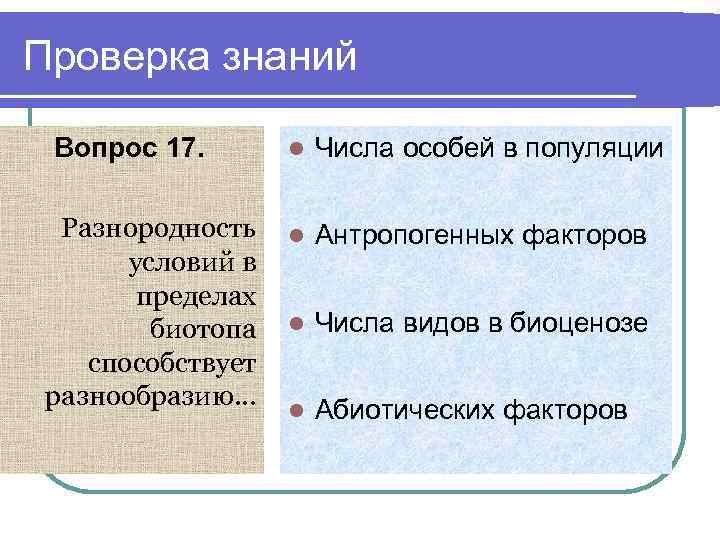 Проверка знаний

Вопрос 17.

Разнородность условий в пределах биотопа способствует разнообразию...

- Числа особей в популяции
- Антропогенных факторов
- Числа видов в биоценозе
- Абиотических факторов